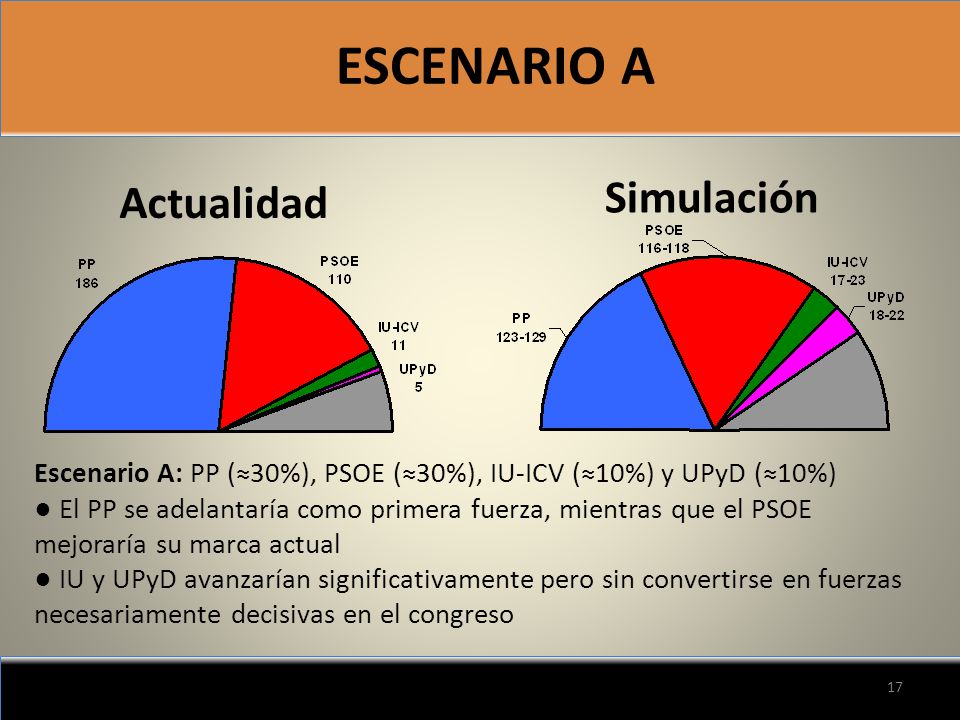 ESCENARIO A

Actualidad

PP
186

PSOE
110

IU-ICV
11

UPyD
5

Simulación

PSOE
116-118

IU-ICV
17-23

UPyD
18-22

PP
123-129

Escenario A: PP (≈30%), PSOE (≈30%), IU-ICV (≈10%) y UPyD (≈10%)
● El PP se adelantaría como primera fuerza, mientras que el PSOE mejoraría su marca actual
● IU y UPyD avanzarían significativamente pero sin convertirse en fuerzas necesariamente decisivas en el congreso

17